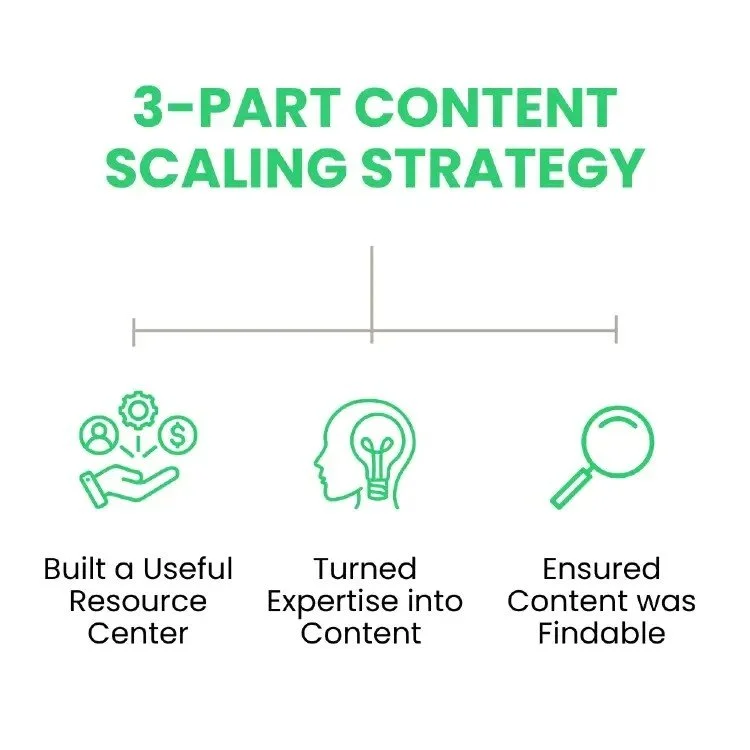 3-PART CONTENT SCALING STRATEGY

Built a Useful Resource Center

Turned Expertise into Content

Ensured Content was Findable